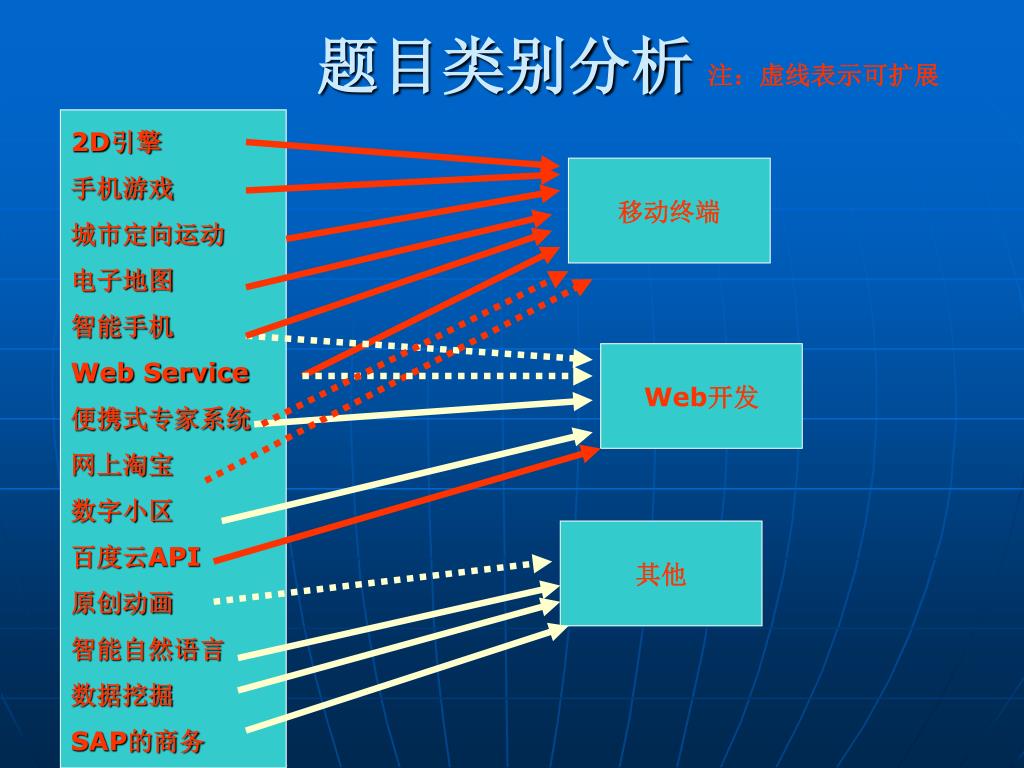 题目类别分析 注：虚线表示可扩展

2D引擎
手机游戏
城市定向运动
电子地图
智能手机
Web Service
便携式专家系统
网上淘宝
数字小区
百度云API
原创动画
智能自然语言
数据挖掘
SAP的商务

移动终端

Web开发

其他